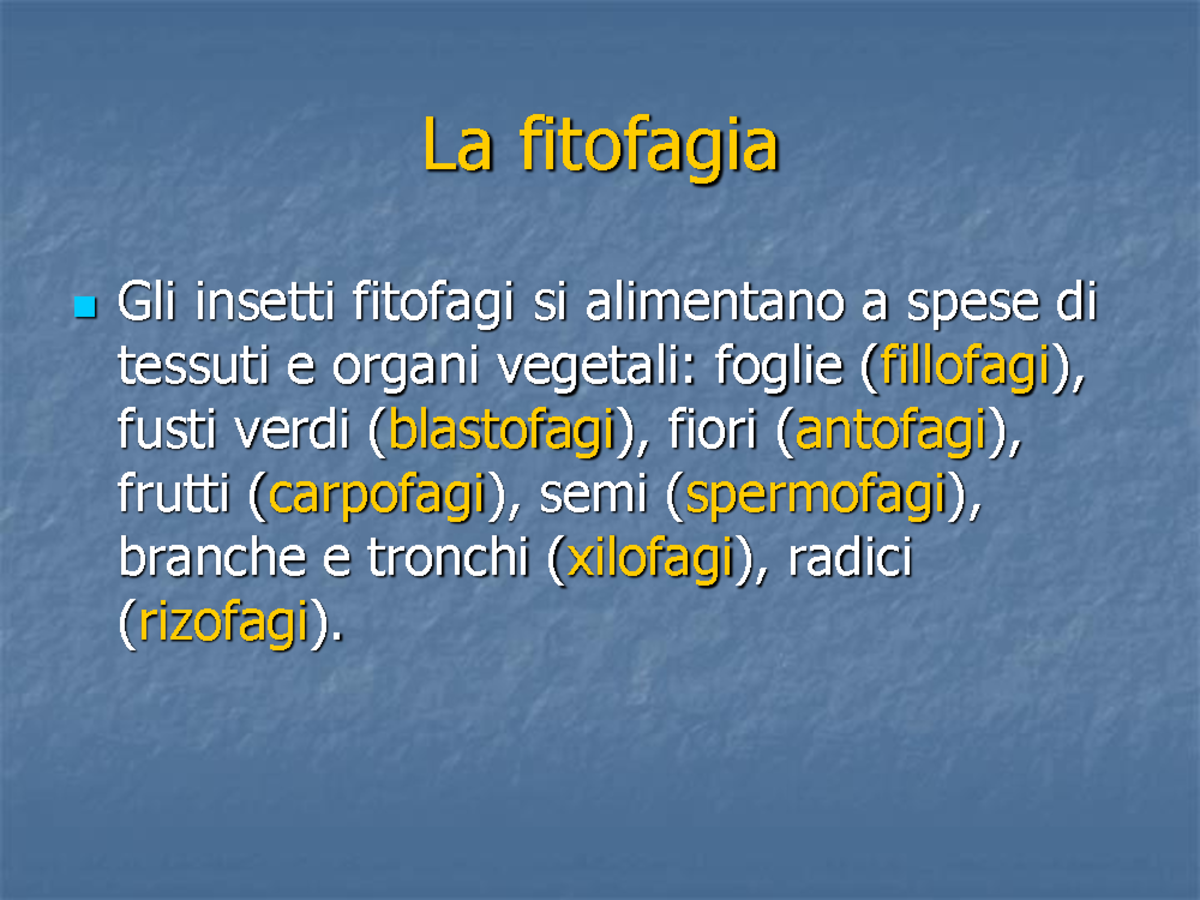 La fitofagia

Gli insetti fitofagi si alimentano a spese di tessuti e organi vegetali: foglie (fillofagi), fusti verdi (blastofagi), fiori (antofagi), frutti (carpofagi), semi (spermofagi), branche e tronchi (xilofagi), radici (rizofagi).